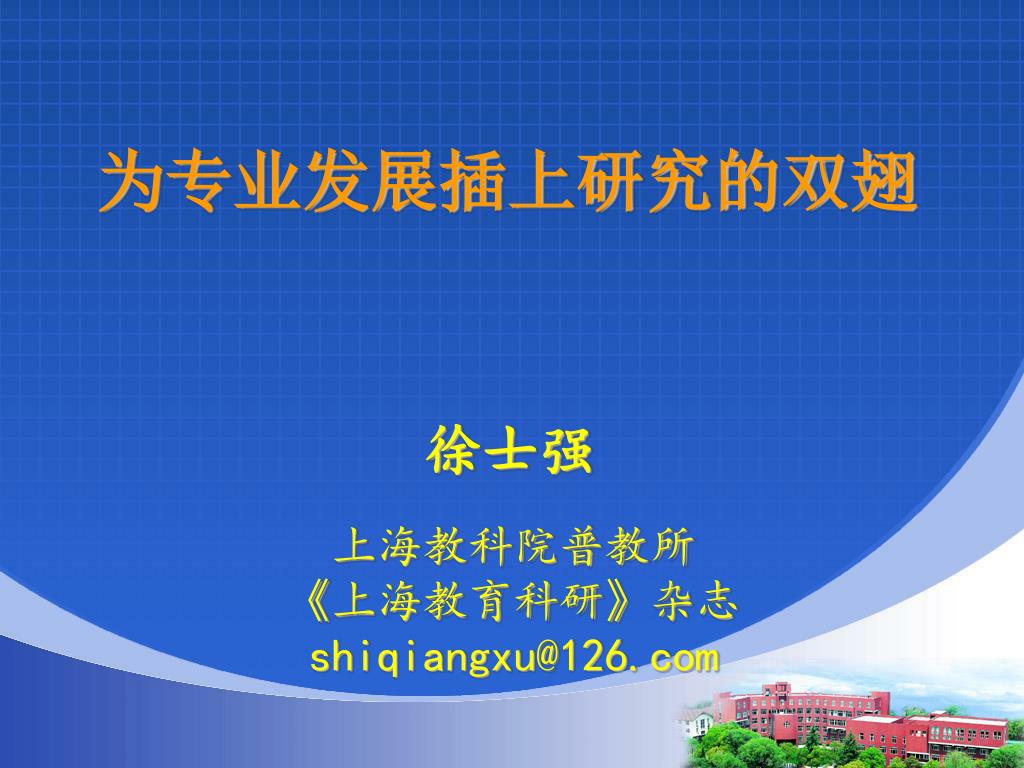 为专业发展插上研究的双翅

徐士强

上海教科院普教所
《上海教育科研》杂志
shiqiangxu@126.com